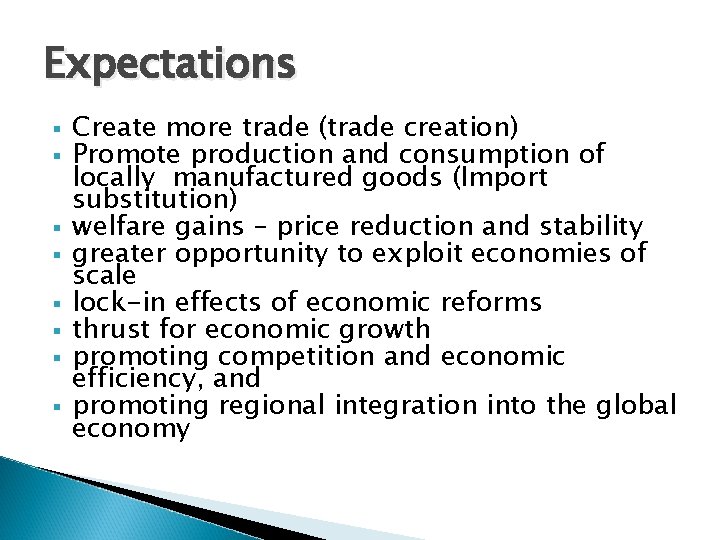 Expectations

• Create more trade (trade creation)
• Promote production and consumption of locally manufactured goods (Import substitution)
• welfare gains – price reduction and stability
• greater opportunity to exploit economies of scale
• lock-in effects of economic reforms
• thrust for economic growth
• promoting competition and economic efficiency, and
• promoting regional integration into the global economy